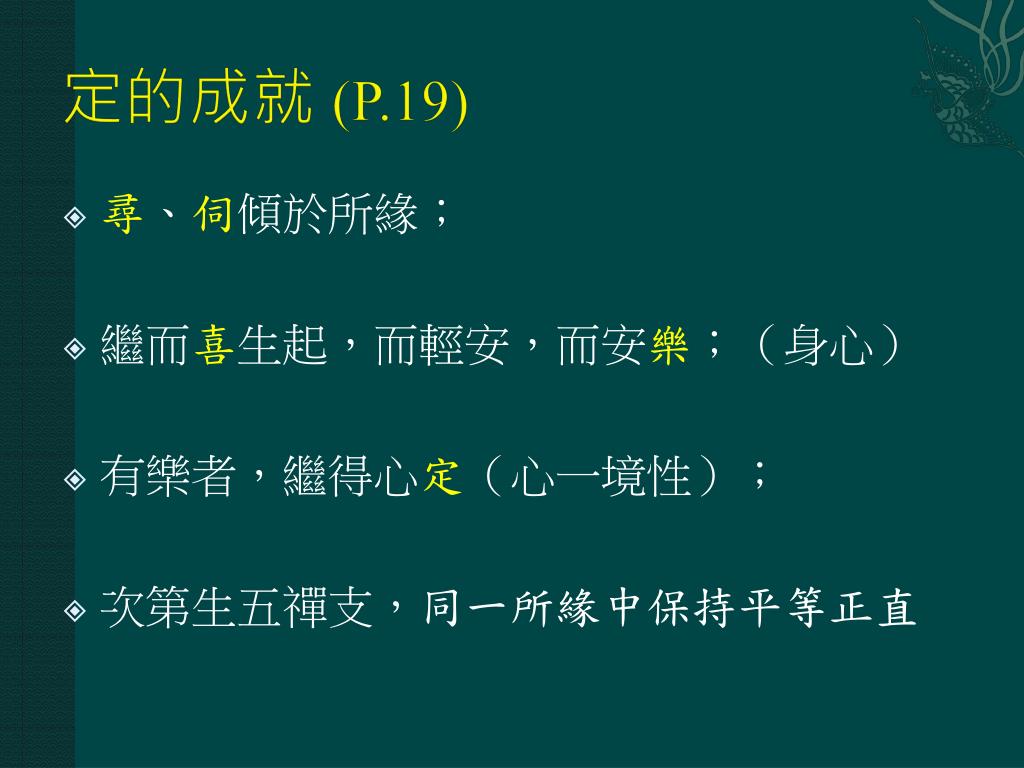 定的成就 (P.19)

尋、伺傾於所緣；

繼而喜生起，而輕安，而安樂；（身心）

有樂者，繼得心定（心一境性）；

次第生五禪支，同一所緣中保持平等正直